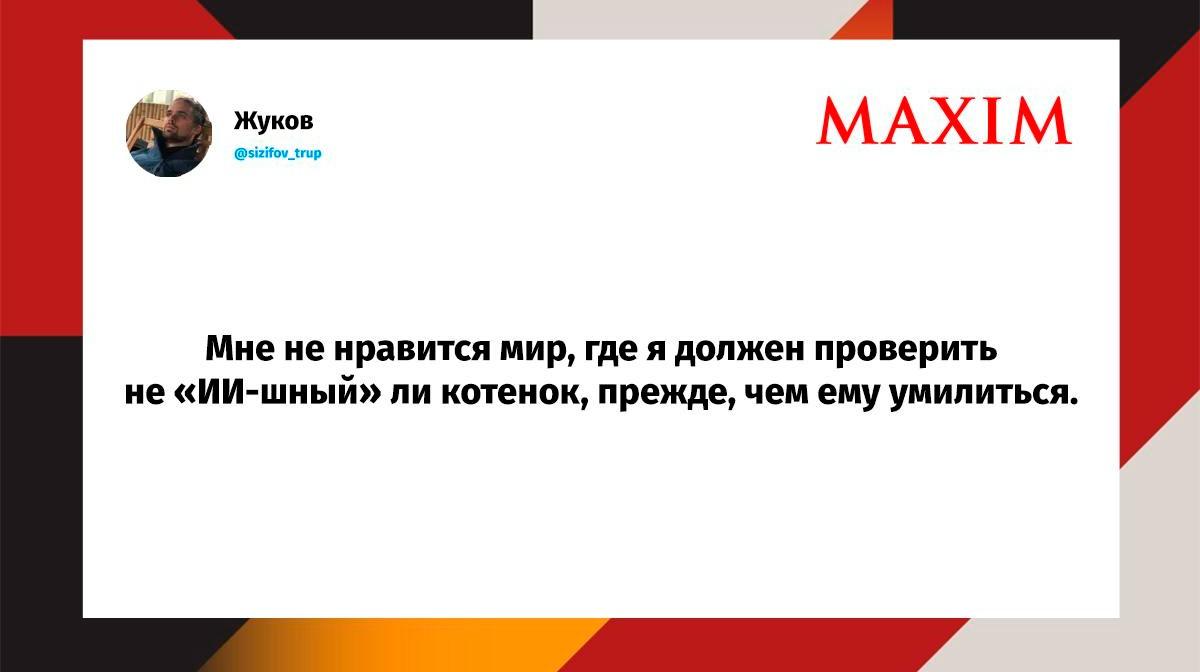 Жуков
@sizifov_trup

MAXIM

Мне не нравится мир, где я должен проверить не «ИИ-шный» ли котенок, прежде, чем ему умилиться.